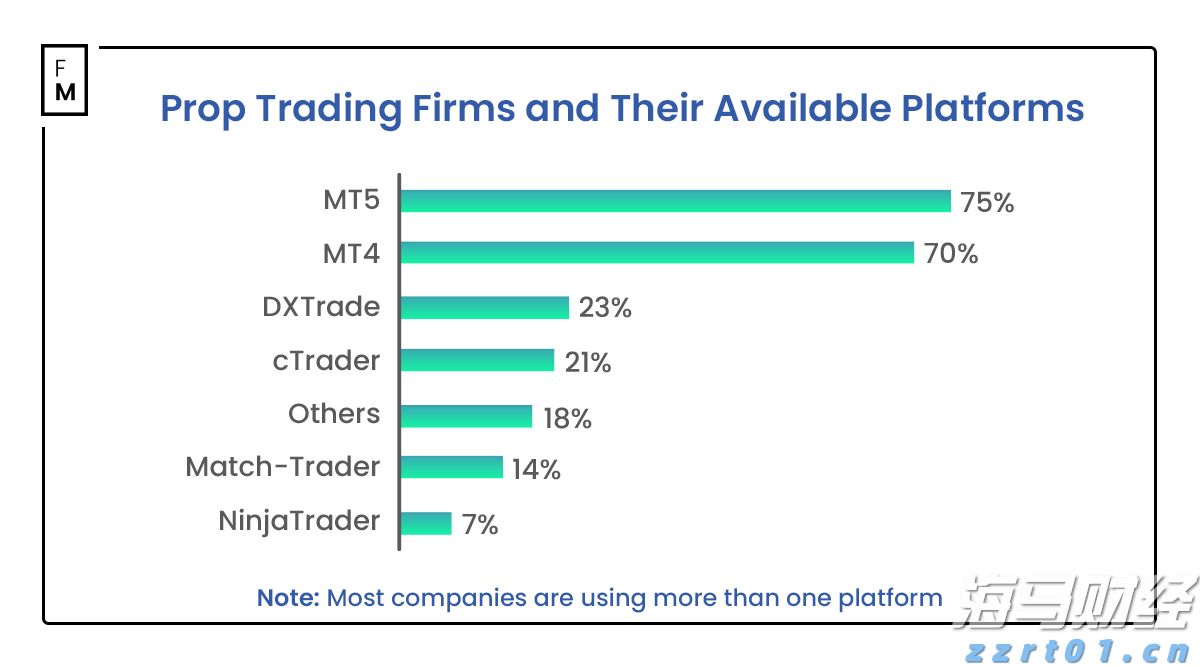 F
M

Prop Trading Firms and Their Available Platforms

MT5 75%
MT4 70%
DXTrade 23%
cTrader 21%
Others 18%
Match-Trader 14%
NinjaTrader 7%

Note: Most companies are using more than one platform

海马财经
zzrt01.cn